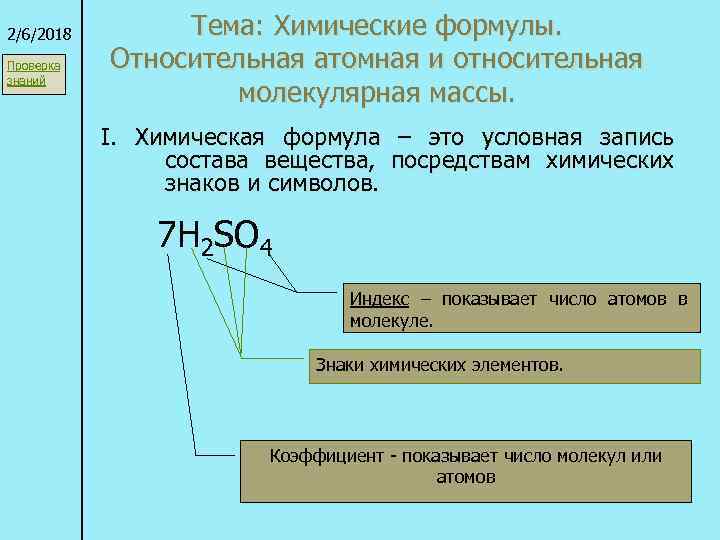 2/6/2018

Проверка знаний

Тема: Химические формулы. Относительная атомная и относительная молекулярная массы.

I. Химическая формула – это условная запись состава вещества, посредствам химических знаков и символов.

$7H_2SO_4$

Индекс – показывает число атомов в молекуле.

Знаки химических элементов.

Коэффициент - показывает число молекул или атомов